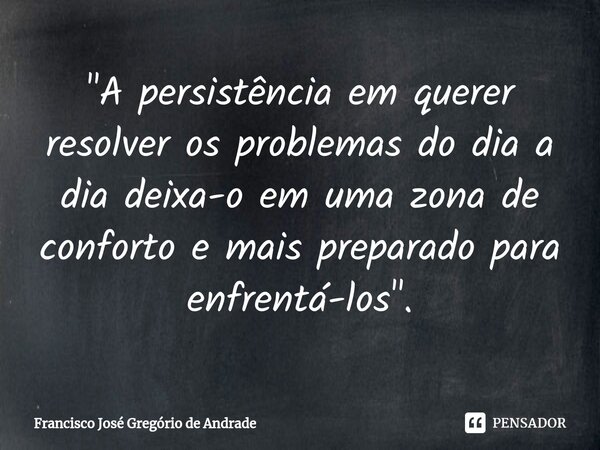 "A persistência em querer resolver os problemas do dia a dia deixa-o em uma zona de conforto e mais preparado para enfrentá-los".

Francisco José Gregório de Andrade

PENSADOR